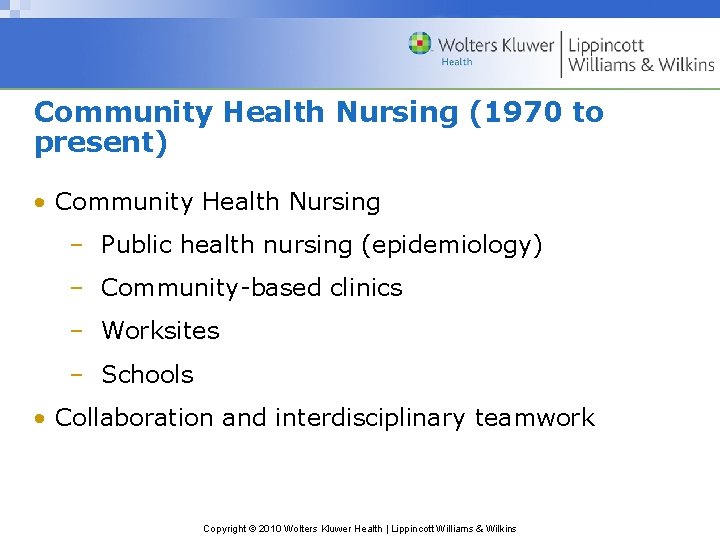 Wolters Kluwer Health | Lippincott Williams & Wilkins

Community Health Nursing (1970 to present)

• Community Health Nursing
– Public health nursing (epidemiology)
– Community-based clinics
– Worksites
– Schools
• Collaboration and interdisciplinary teamwork

Copyright © 2010 Wolters Kluwer Health | Lippincott Williams & Wilkins